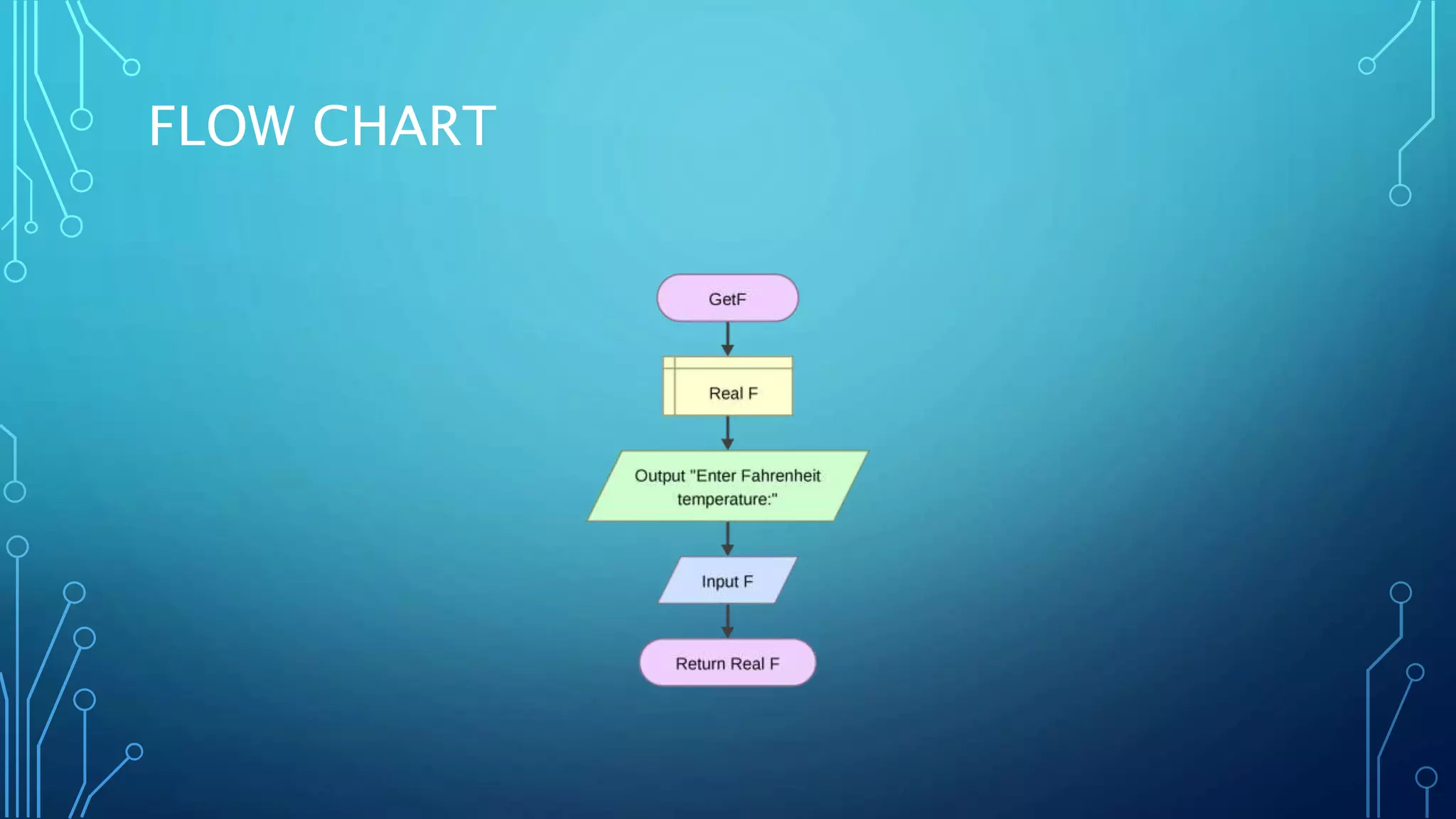 FLOW CHART

GetF

Real F

Output "Enter Fahrenheit temperature:"

Input F

Return Real F